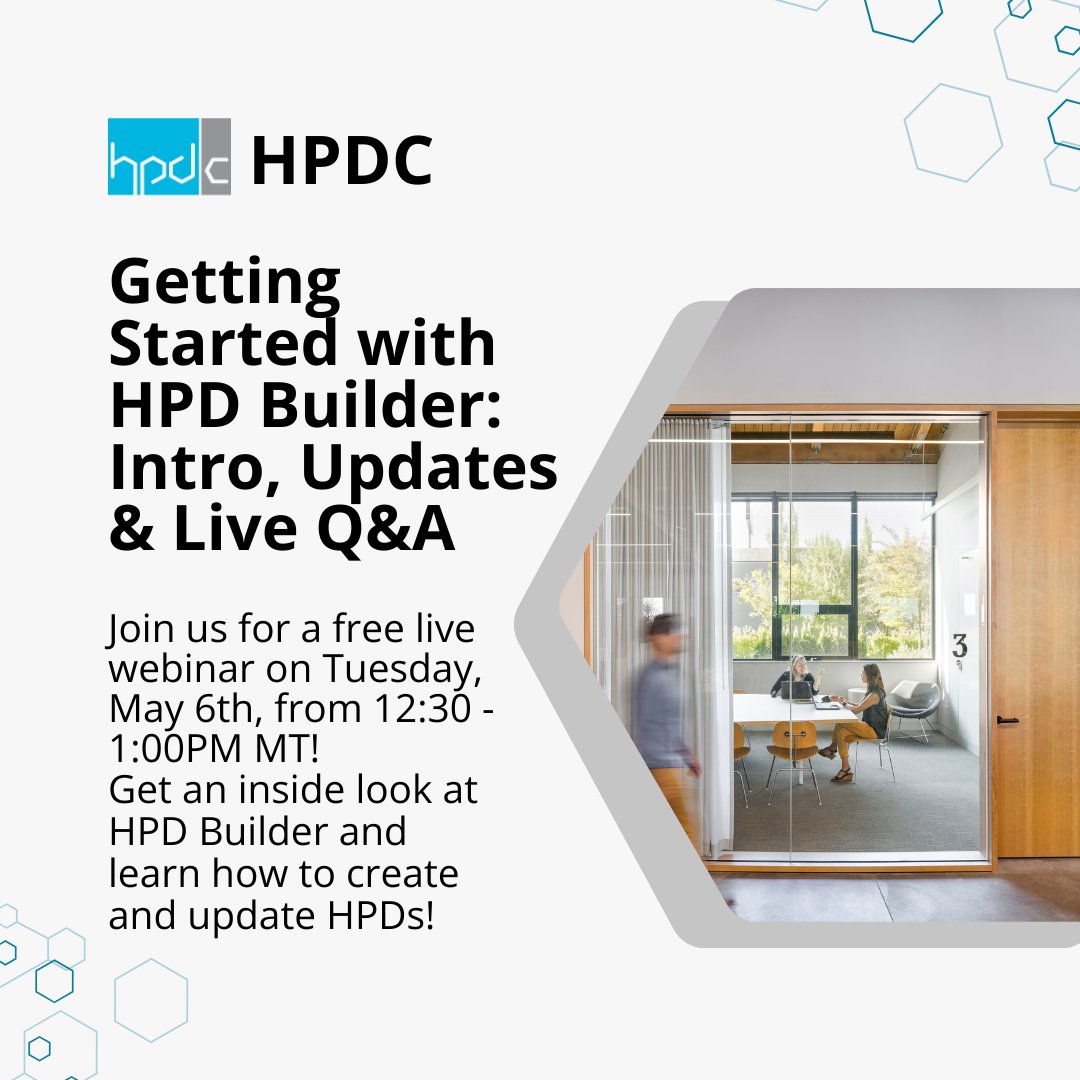 hpdc HPDC

Getting Started with HPD Builder: Intro, Updates & Live Q&A

Join us for a free live webinar on Tuesday, May 6th, from 12:30 - 1:00PM MT!
Get an inside look at HPD Builder and learn how to create and update HPDs!

3